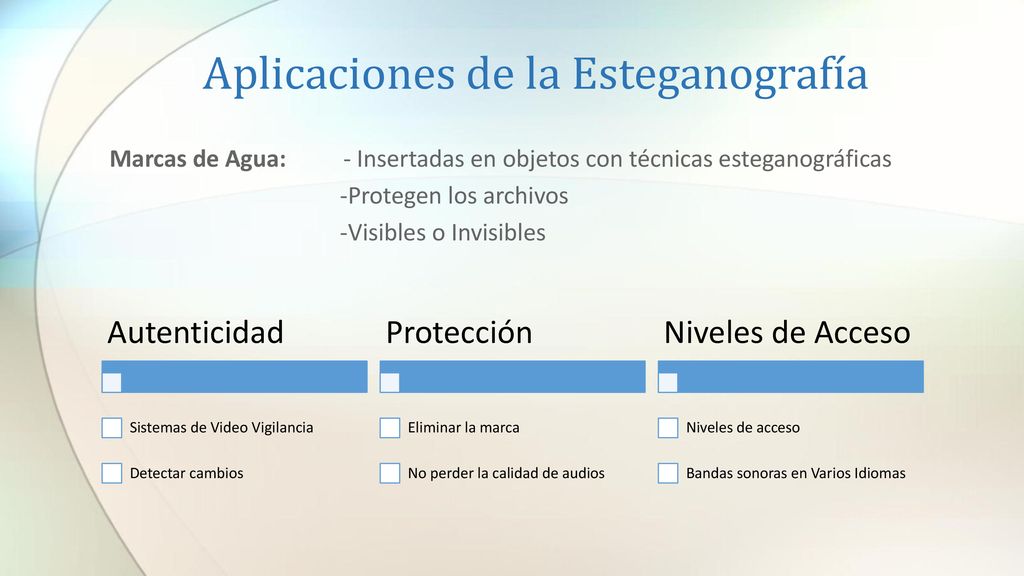 Aplicaciones de la Esteganografía

Marcas de Agua: - Insertadas en objetos con técnicas esteganográficas
-Protegen los archivos
-Visibles o Invisibles

Autenticidad

Sistemas de Video Vigilancia

Detectar cambios

Protección

Eliminar la marca

No perder la calidad de audios

Niveles de Acceso

Niveles de acceso

Bandas sonoras en Varios Idiomas